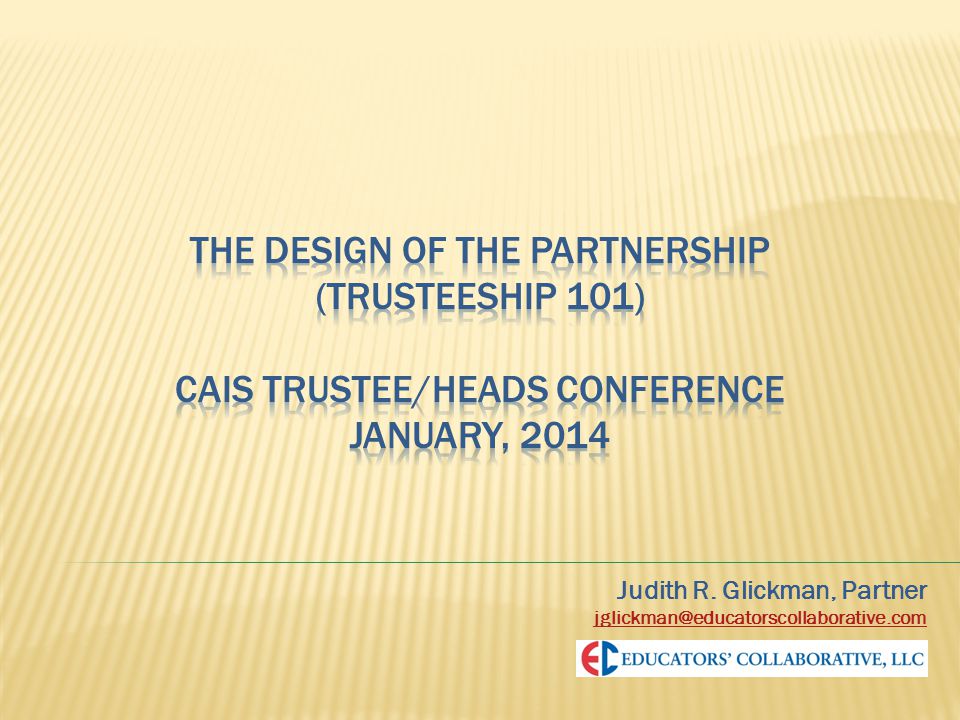 THE DESIGN OF THE PARTNERSHIP (TRUSTEESHIP 101)

CAIS TRUSTEE/HEADS CONFERENCE JANUARY, 2014

Judith R. Glickman, Partner
jglickman@educatorscollaborative.com

EC EDUCATORS' COLLABORATIVE, LLC